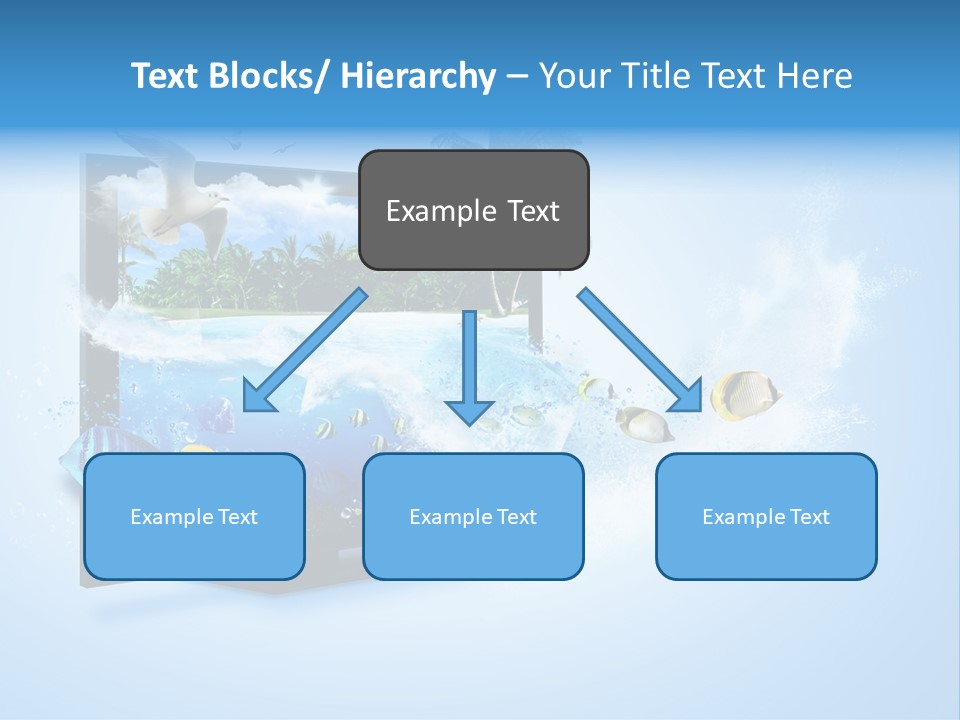 Text Blocks/ Hierarchy – Your Title Text Here

Example Text

Example Text

Example Text

Example Text